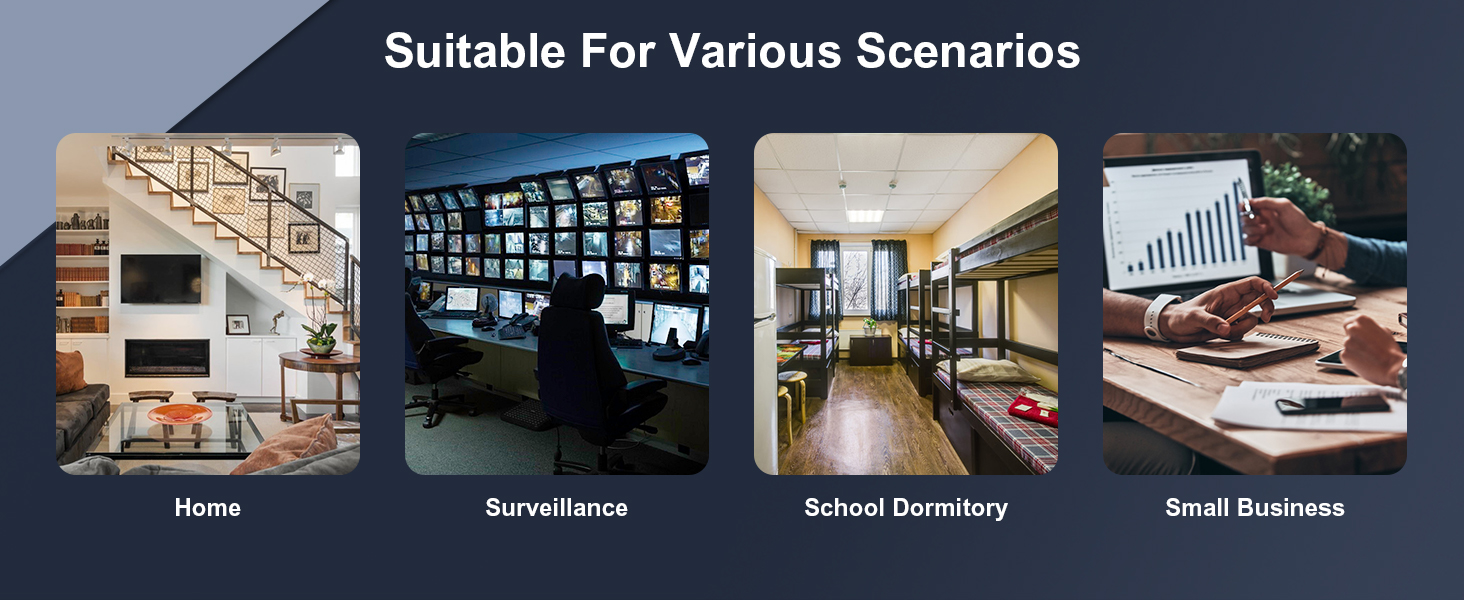 Suitable For Various Scenarios

Home

Surveillance

School Dormitory

Small Business